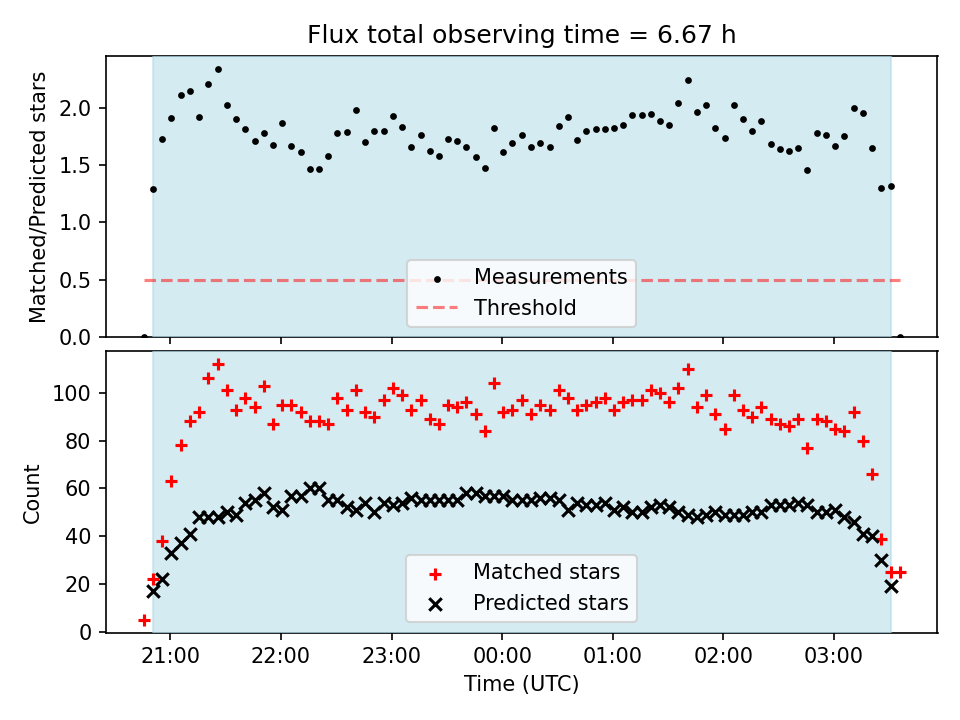 Flux total observing time = 6.67 h

Matched/Predicted stars

2.0
1.5
1.0
0.5
0.0

Measurements
Threshold

Count

100
80
60
40
20
0

Matched stars
Predicted stars

21:00 22:00 23:00 00:00 01:00 02:00 03:00

Time (UTC)